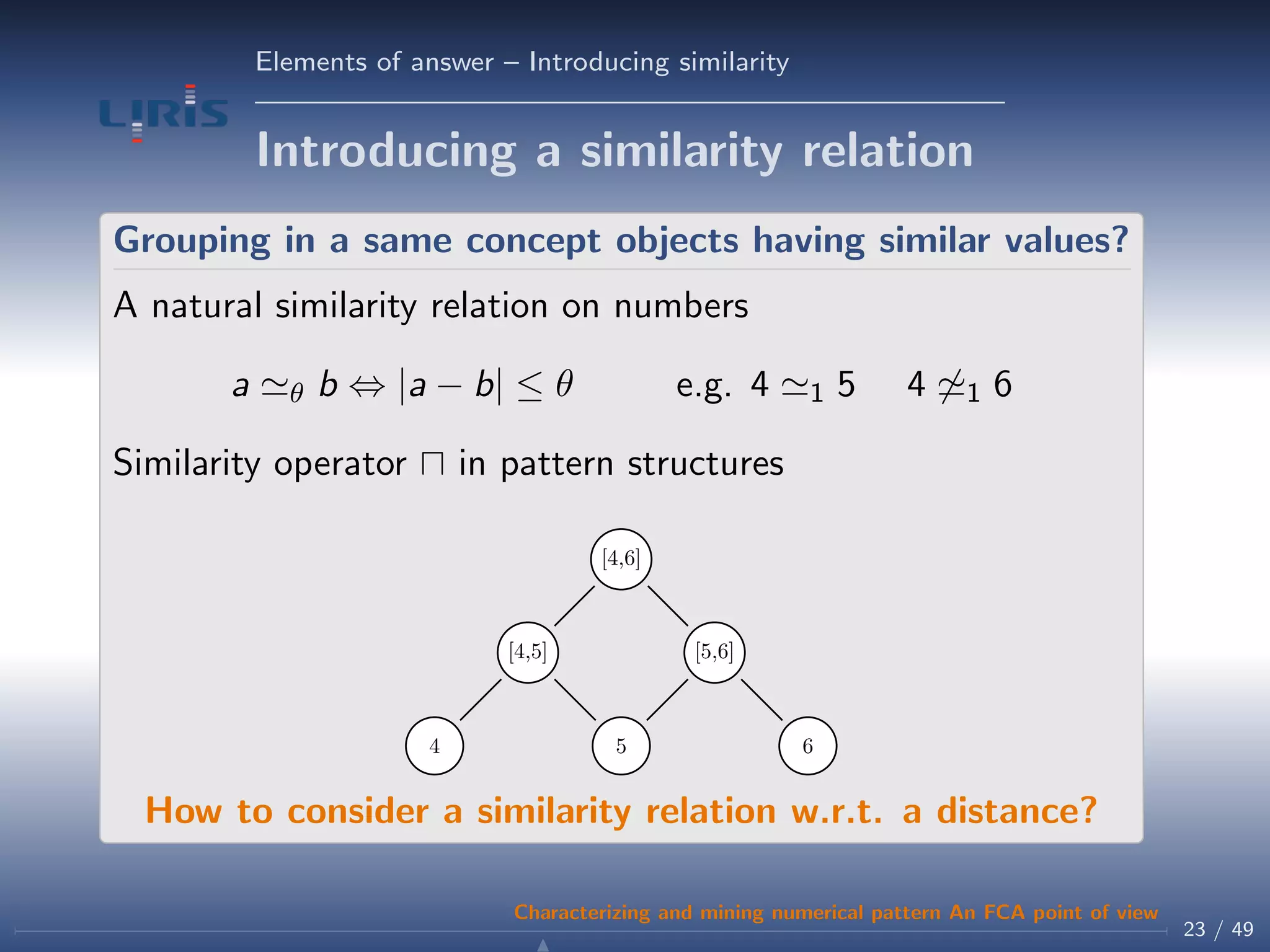 Elements of answer – Introducing similarity

LIRIS

Introducing a similarity relation

Grouping in a same concept objects having similar values?

A natural similarity relation on numbers

$a \simeq_\theta b \Leftrightarrow |a - b| \leq \theta$    e.g. $4 \simeq_1 5$    $4 \not\simeq_1 6$

Similarity operator $\sqcap$ in pattern structures

[4,6]

[4,5]

[5,6]

4

5

6

How to consider a similarity relation w.r.t. a distance?

Characterizing and mining numerical pattern An FCA point of view

23 / 49